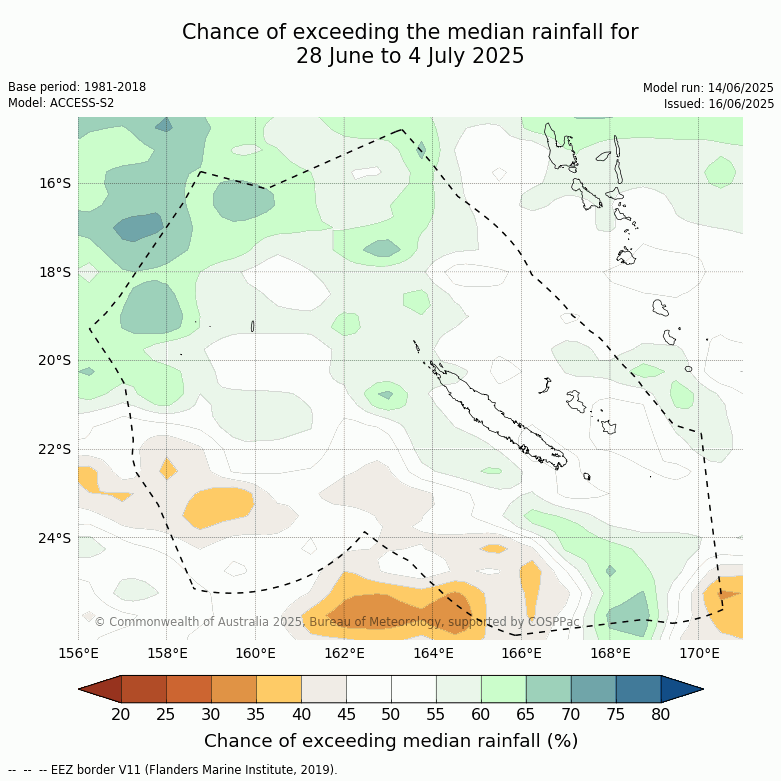 Chance of exceeding the median rainfall for
28 June to 4 July 2025

Base period: 1981-2018
Model: ACCESS-S2

Model run: 14/06/2025
Issued: 16/06/2025

16°S
18°S
20°S
22°S
24°S

© Commonwealth of Australia 2025, Bureau of Meteorology, supported by COSPPac

156°E 158°E 160°E 162°E 164°E 166°E 168°E 170°E

20 25 30 35 40 45 50 55 60 65 70 75 80

Chance of exceeding median rainfall (%)

-- -- -- EEZ border V11 (Flanders Marine Institute, 2019).